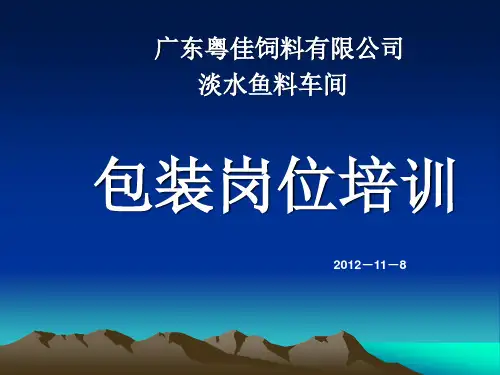 广东粤佳饲料有限公司
淡水鱼料车间

包装岗位培训

2012－11－8